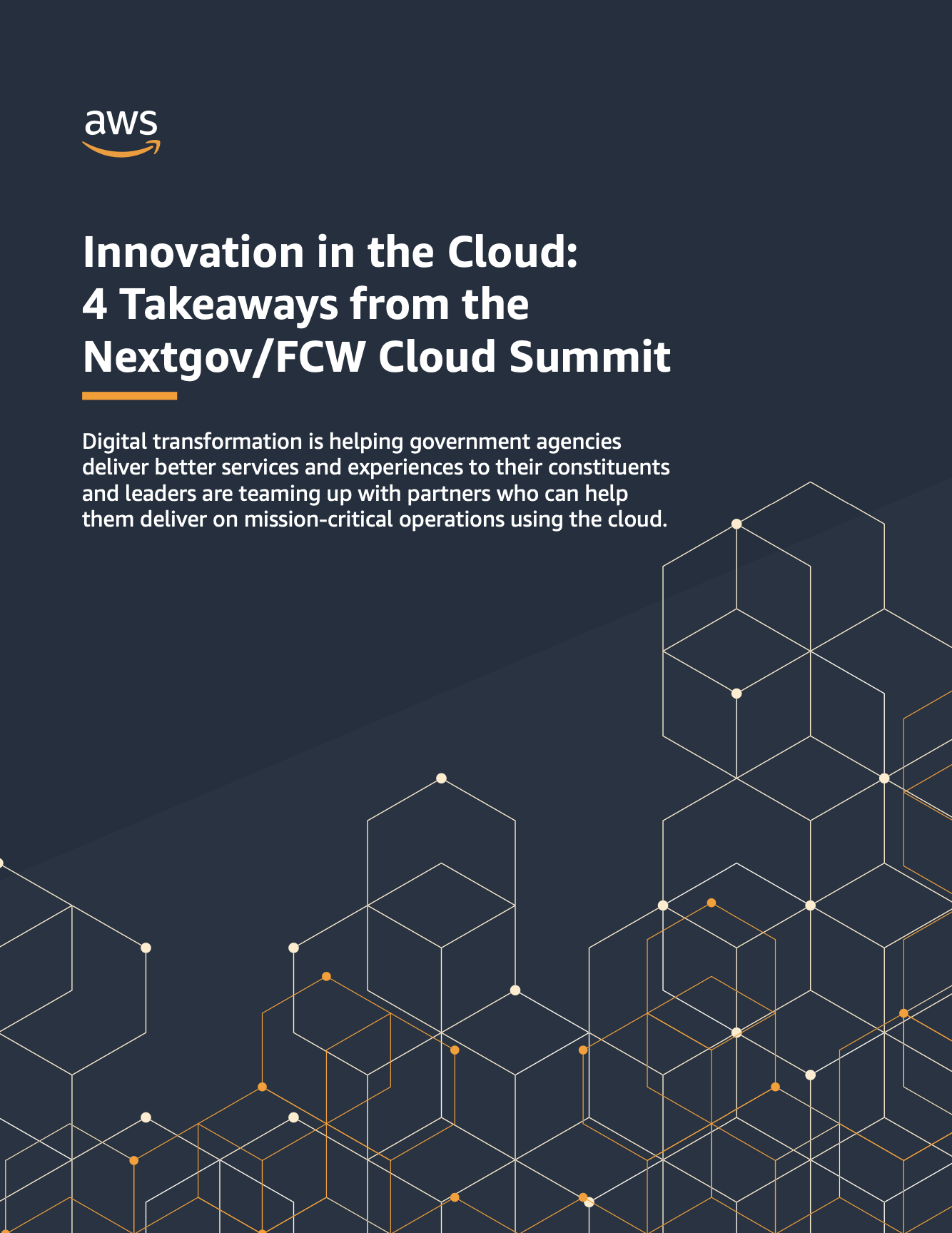 aws

Innovation in the Cloud: 4 Takeaways from the Nextgov/FCW Cloud Summit

Digital transformation is helping government agencies deliver better services and experiences to their constituents and leaders are teaming up with partners who can help them deliver on mission-critical operations using the cloud.